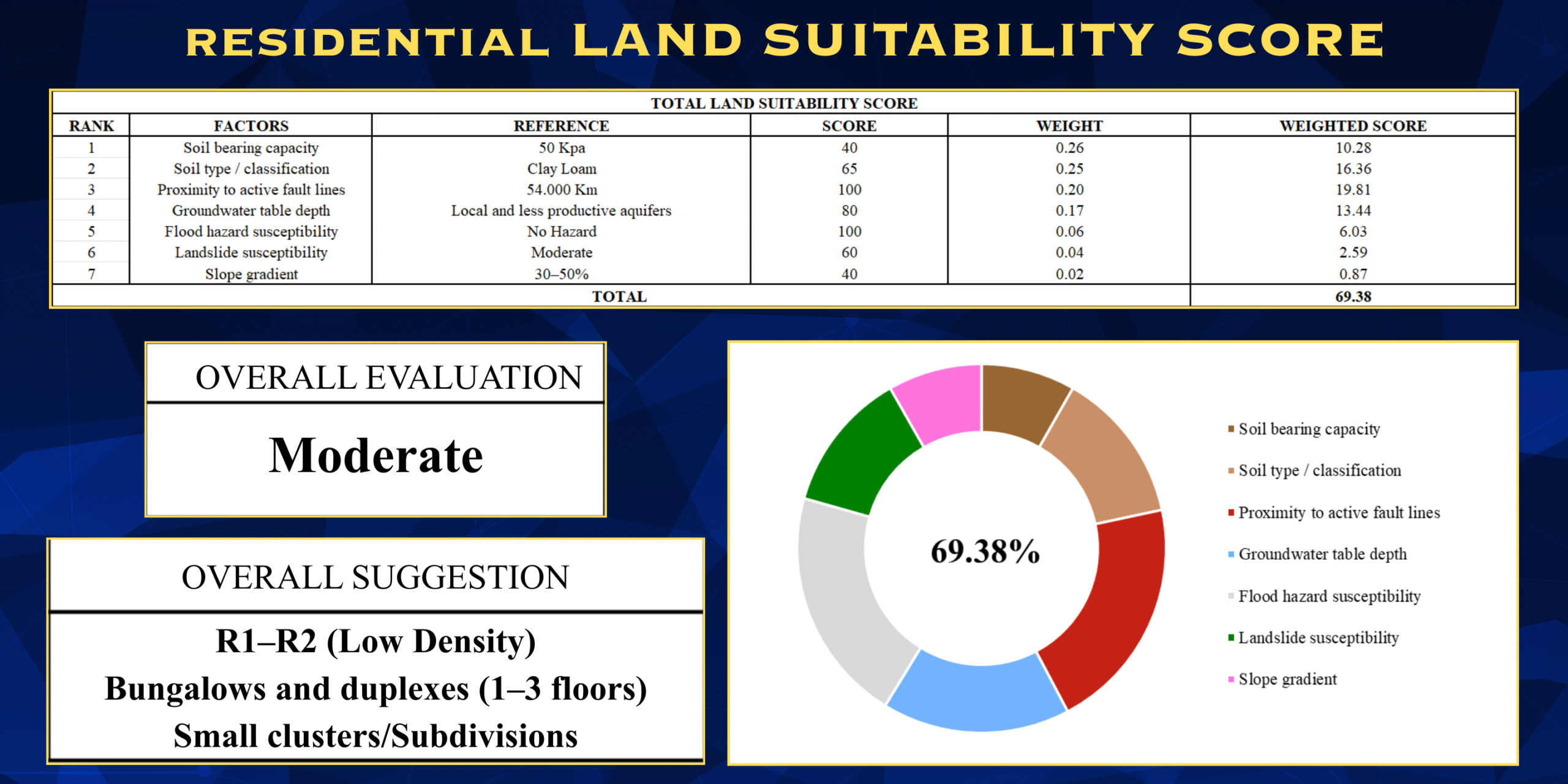 RESIDENTIAL LAND SUITABILITY SCORE

TOTAL LAND SUITABILITY SCORE

| RANK | FACTORS | REFERENCE | SCORE | WEIGHT | WEIGHTED SCORE |
|---|---|---|---|---|---|
| 1 | Soil bearing capacity | 50 Kpa | 40 | 0.26 | 10.28 |
| 2 | Soil type / classification | Clay Loam | 65 | 0.25 | 16.36 |
| 3 | Proximity to active fault lines | 54.000 Km | 100 | 0.20 | 19.81 |
| 4 | Groundwater table depth | Local and less productive aquifers | 80 | 0.17 | 13.44 |
| 5 | Flood hazard susceptibility | No Hazard | 100 | 0.06 | 6.03 |
| 6 | Landslide susceptibility | Moderate | 60 | 0.04 | 2.59 |
| 7 | Slope gradient | 30–50% | 40 | 0.02 | 0.87 |
| TOTAL | | | | | 69.38 |

OVERALL EVALUATION

Moderate

OVERALL SUGGESTION

R1–R2 (Low Density)
Bungalows and duplexes (1–3 floors)
Small clusters/Subdivisions

69.38%

Soil bearing capacity
Soil type / classification
Proximity to active fault lines
Groundwater table depth
Flood hazard susceptibility
Landslide susceptibility
Slope gradient